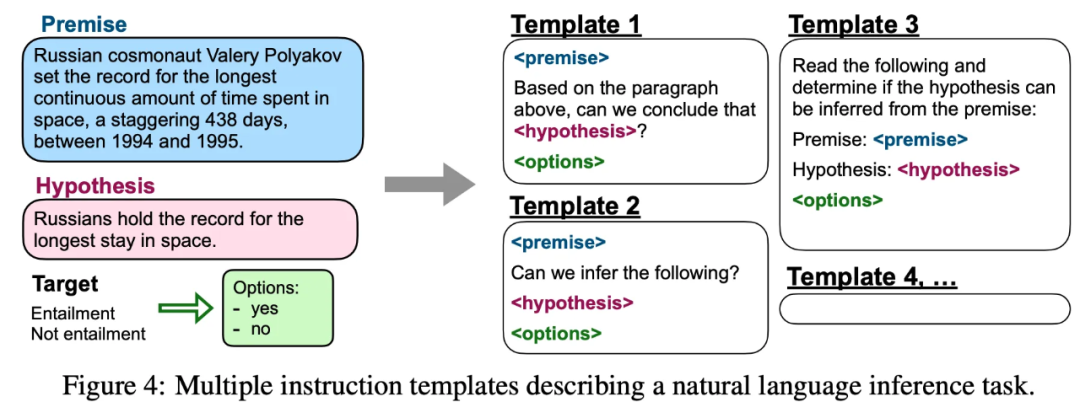 Premise

Russian cosmonaut Valery Polyakov set the record for the longest continuous amount of time spent in space, a staggering 438 days, between 1994 and 1995.

Hypothesis

Russians hold the record for the longest stay in space.

Target

Entailment
Not entailment

Options:
- yes
- no

Template 1

<premise>

Based on the paragraph above, can we conclude that <hypothesis>?

<options>

Template 2

<premise>

Can we infer the following?

<hypothesis>

<options>

Template 3

Read the following and determine if the hypothesis can be inferred from the premise:

Premise: <premise>

Hypothesis: <hypothesis>

<options>

Template 4, ...

Figure 4: Multiple instruction templates describing a natural language inference task.